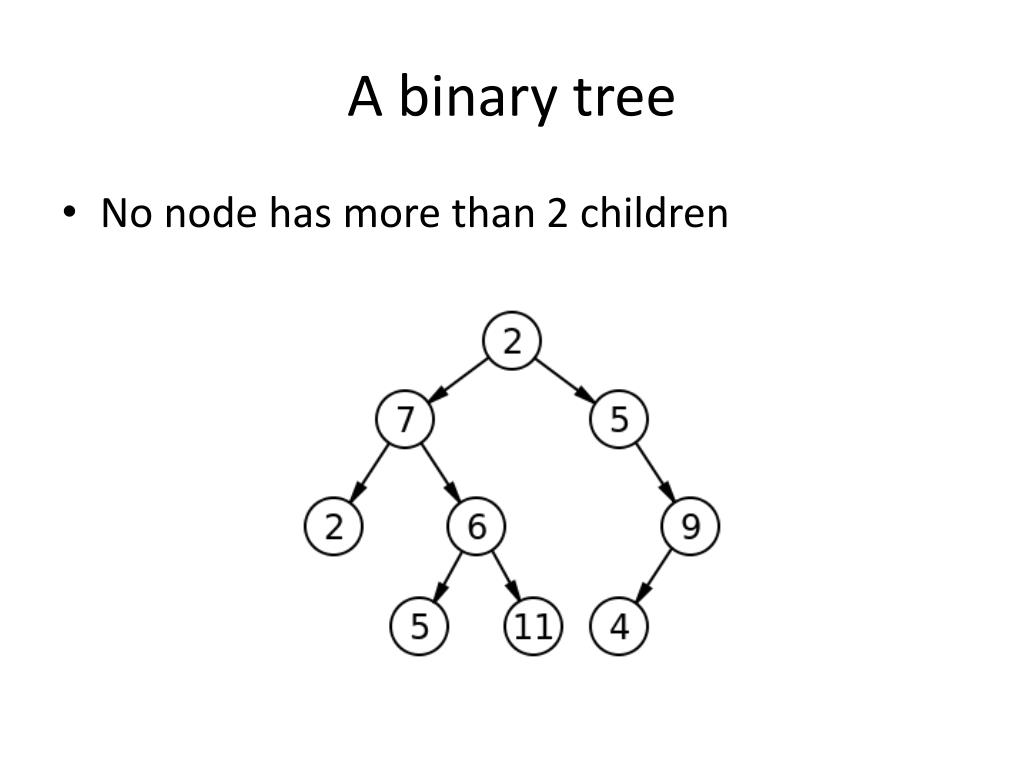 A binary tree

• No node has more than 2 children

2
7 5
2 6 9
5 11 4